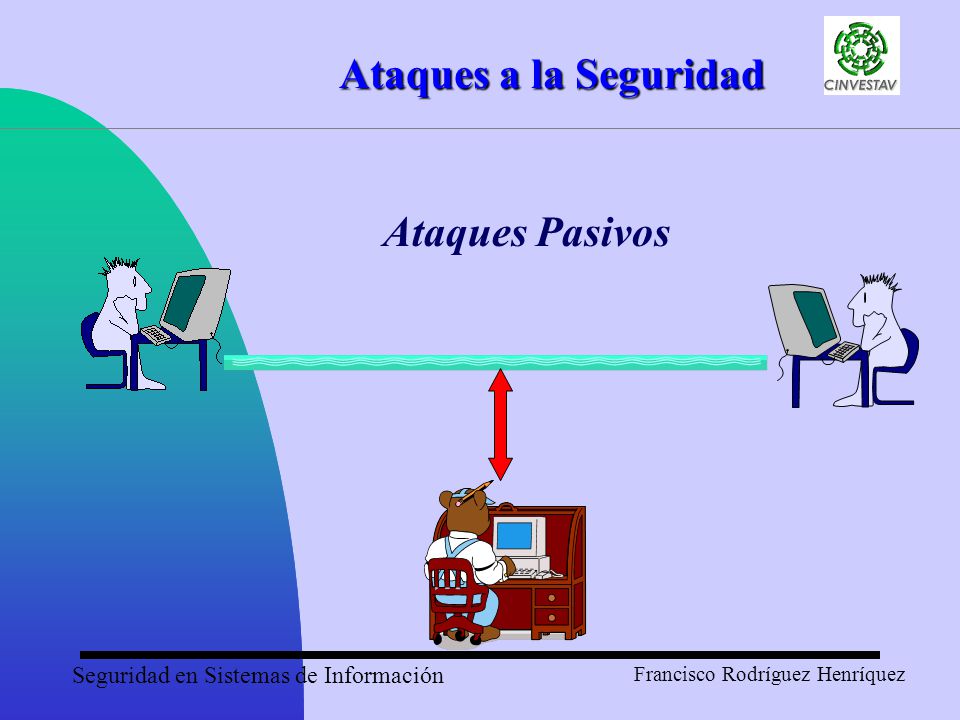 Ataques a la Seguridad

CINVESTAV

Ataques Pasivos

Seguridad en Sistemas de Información

Francisco Rodríguez Henríquez